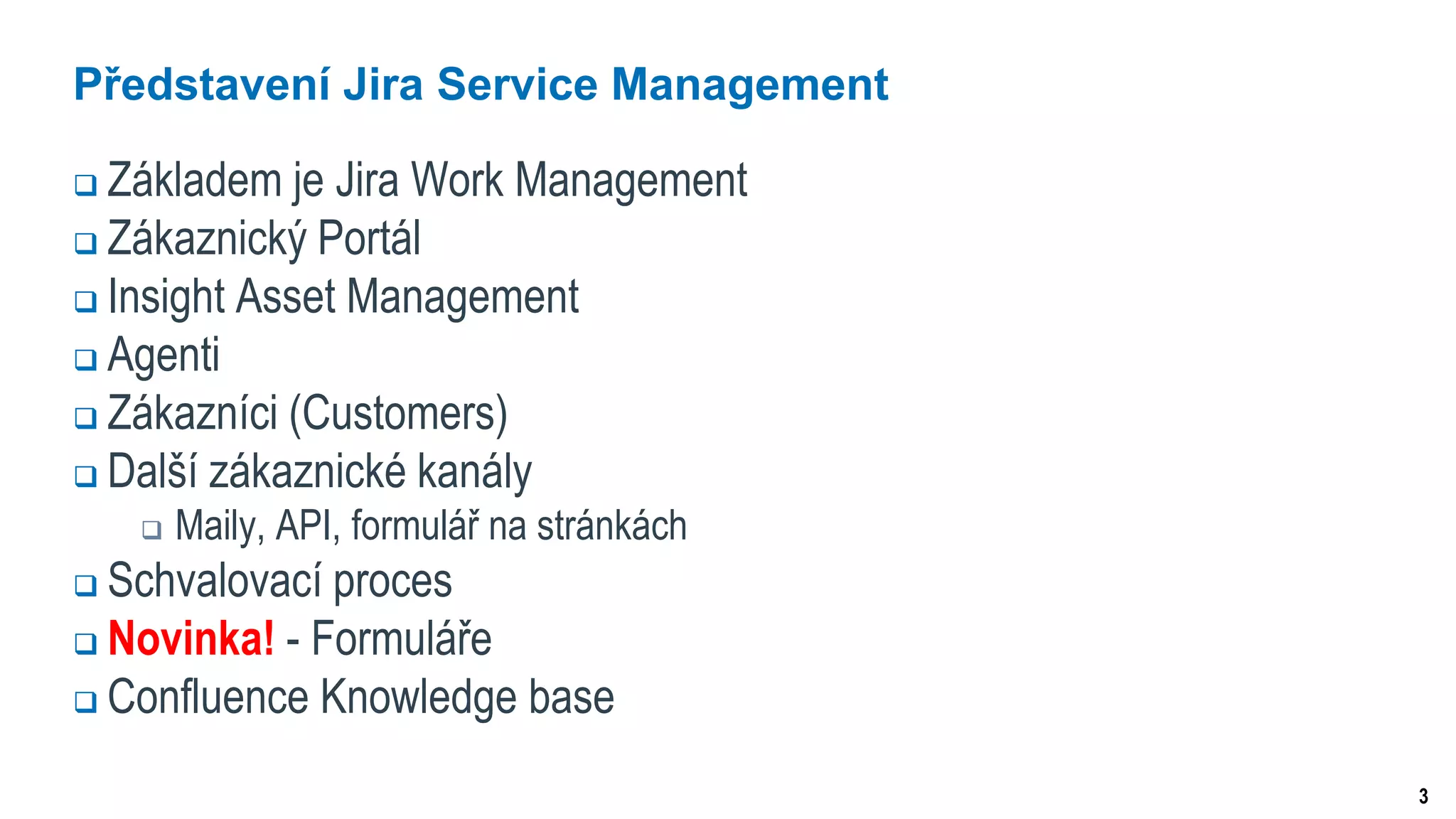 Představení Jira Service Management

❑ Základem je Jira Work Management
❑ Zákaznický Portál
❑ Insight Asset Management
❑ Agenti
❑ Zákazníci (Customers)
❑ Další zákaznické kanály
  ❑ Maily, API, formulář na stránkách
❑ Schvalovací proces
❑ Novinka! - Formuláře
❑ Confluence Knowledge base

3